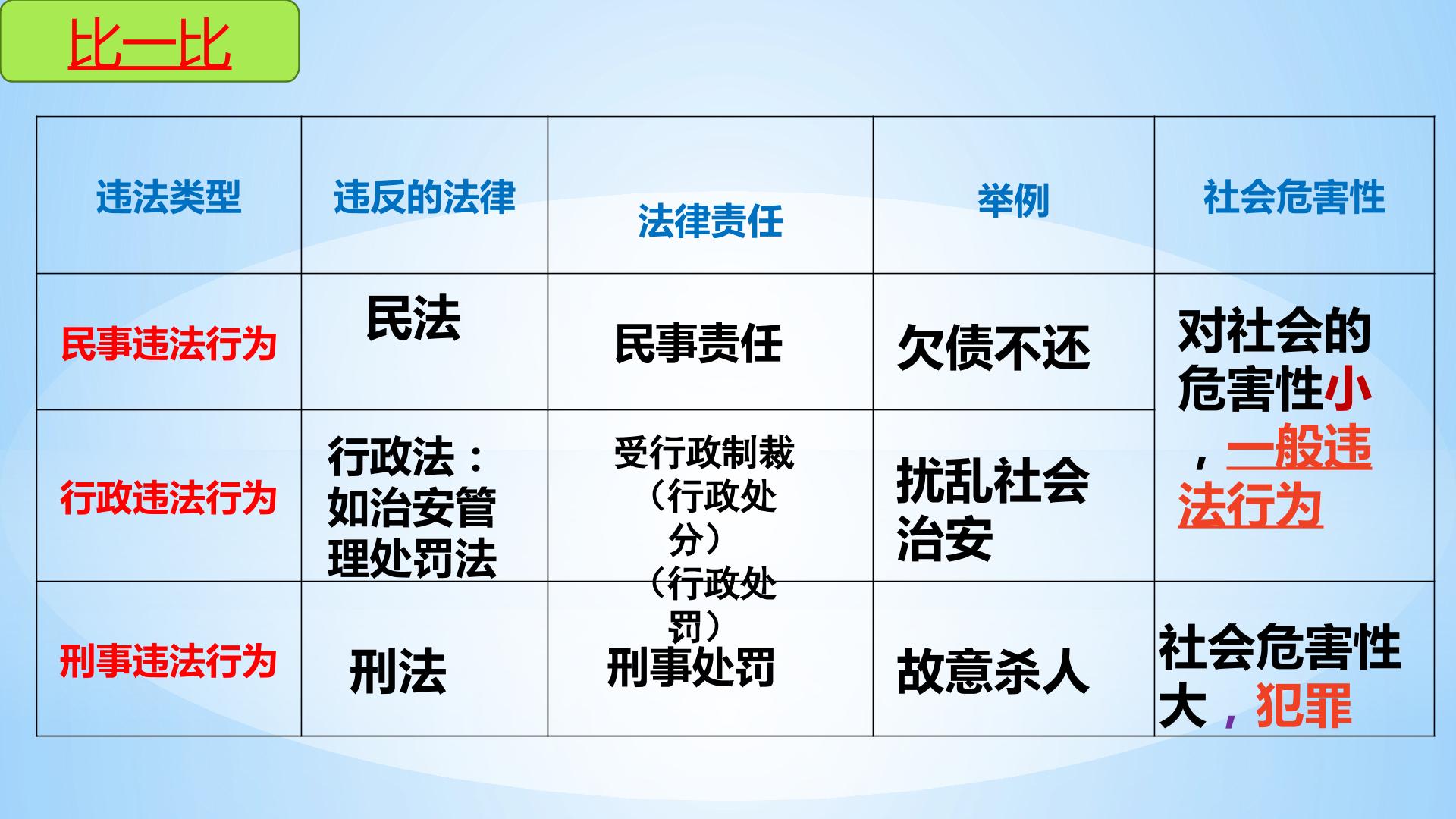 比一比

| 违法类型 | 违反的法律 | 法律责任 | 举例 | 社会危害性 |
|---|---|---|---|---|
| 民事违法行为 | 民法 | 民事责任 | 欠债不还 | 对社会的危害性小，一般违法行为 |
| 行政违法行为 | 行政法：如治安管理处罚法 | 受行政制裁（行政处分）（行政处罚） | 扰乱社会治安 | |
| 刑事违法行为 | 刑法 | 刑事处罚 | 故意杀人 | 社会危害性大，犯罪 |